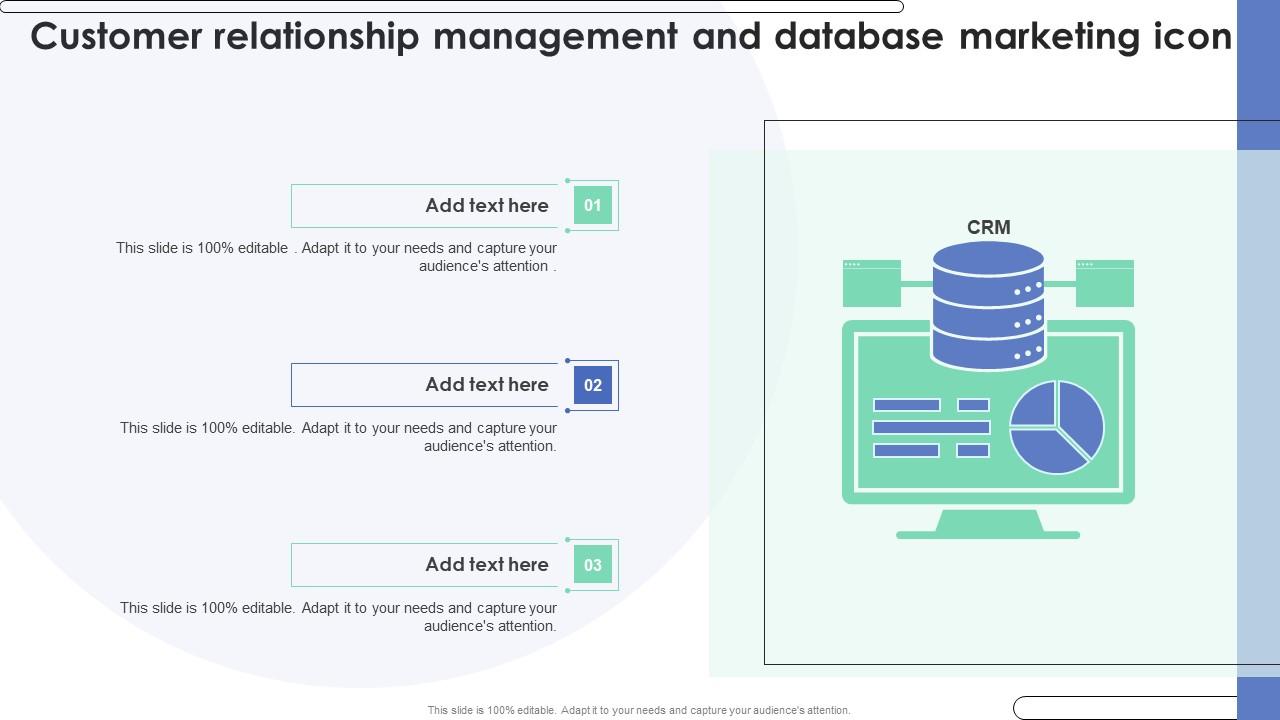 Customer relationship management and database marketing icon

Add text here

01

This slide is 100% editable . Adapt it to your needs and capture your audience's attention .

Add text here

02

This slide is 100% editable. Adapt it to your needs and capture your audience's attention.

Add text here

03

This slide is 100% editable. Adapt it to your needs and capture your audience's attention.

CRM

This slide is 100% editable. Adapt it to your needs and capture your audience's attention.